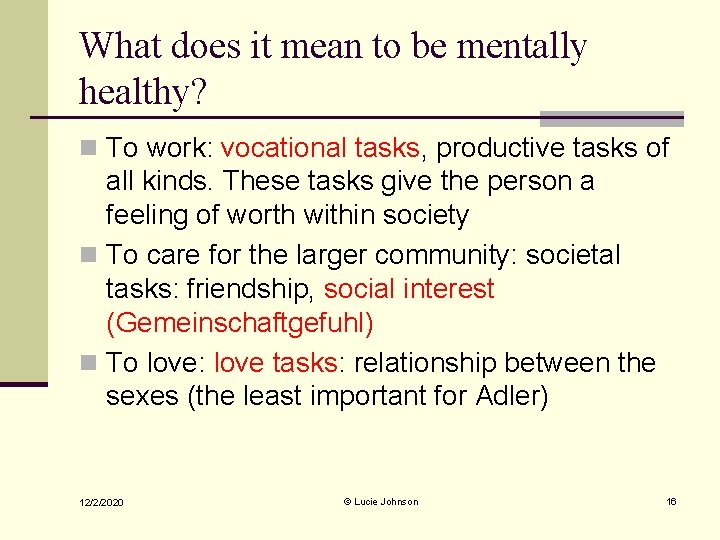 What does it mean to be mentally healthy?

To work: vocational tasks, productive tasks of all kinds. These tasks give the person a feeling of worth within society

To care for the larger community: societal tasks: friendship, social interest (Gemeinschaftgefuhl)

To love: love tasks: relationship between the sexes (the least important for Adler)

12/2/2020

© Lucie Johnson

16